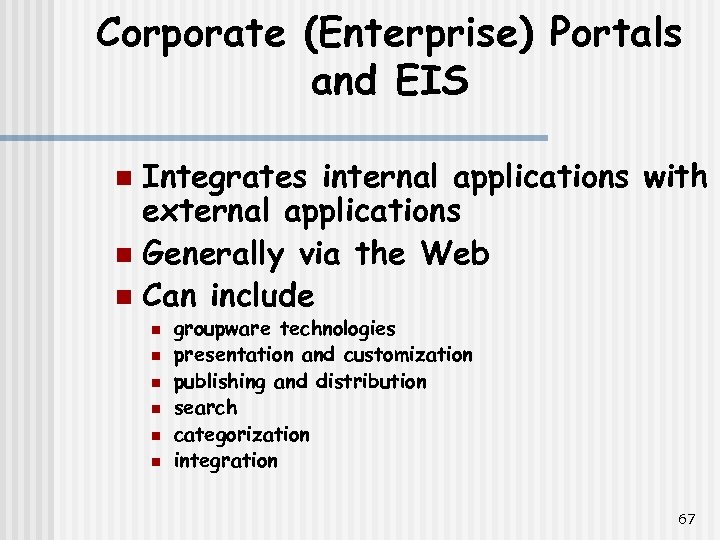 Corporate (Enterprise) Portals and EIS

- Integrates internal applications with external applications
- Generally via the Web
- Can include
  - groupware technologies
  - presentation and customization
  - publishing and distribution
  - search
  - categorization
  - integration

67